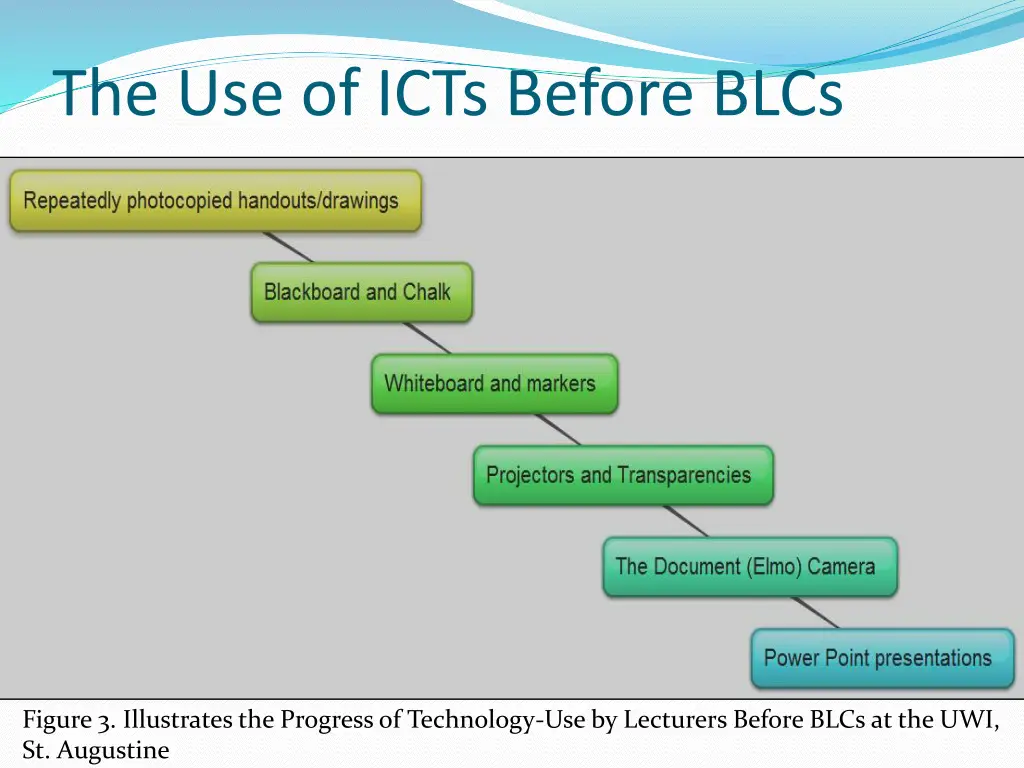 The Use of ICTs Before BLCs

Repeatedly photocopied handouts/drawings

Blackboard and Chalk

Whiteboard and markers

Projectors and Transparencies

The Document (Elmo) Camera

Power Point presentations

Figure 3. Illustrates the Progress of Technology-Use by Lecturers Before BLCs at the UWI, St. Augustine